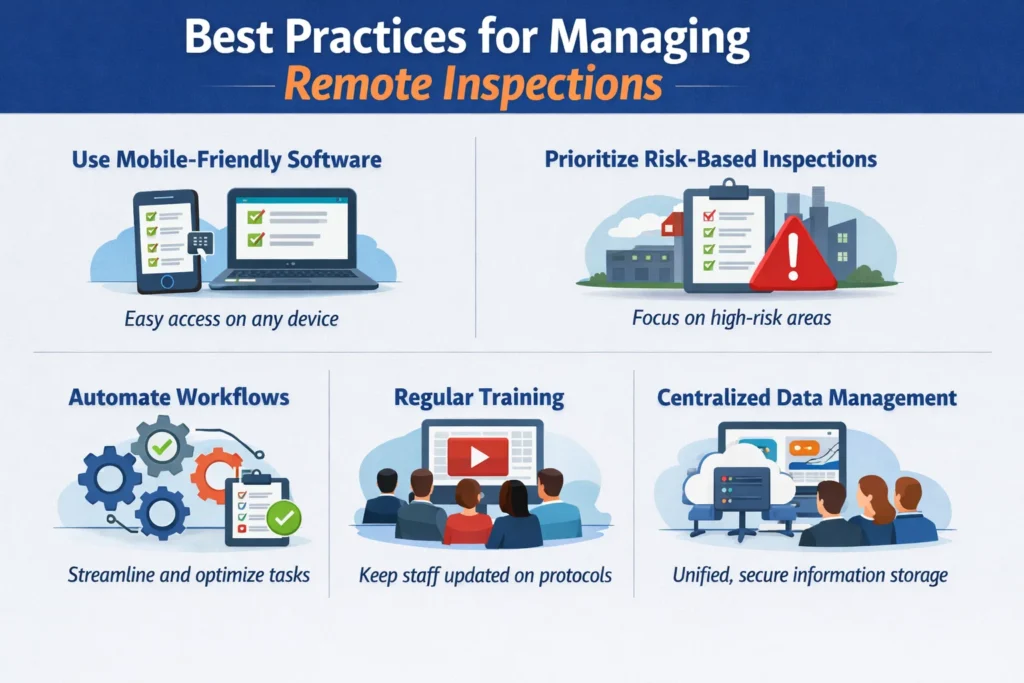 Best Practices for Managing
Remote Inspections

Use Mobile-Friendly Software

Easy access on any device

Prioritize Risk-Based Inspections

Focus on high-risk areas

Automate Workflows

Streamline and optimize tasks

Regular Training

Keep staff updated on protocols

Centralized Data Management

Unified, secure information storage